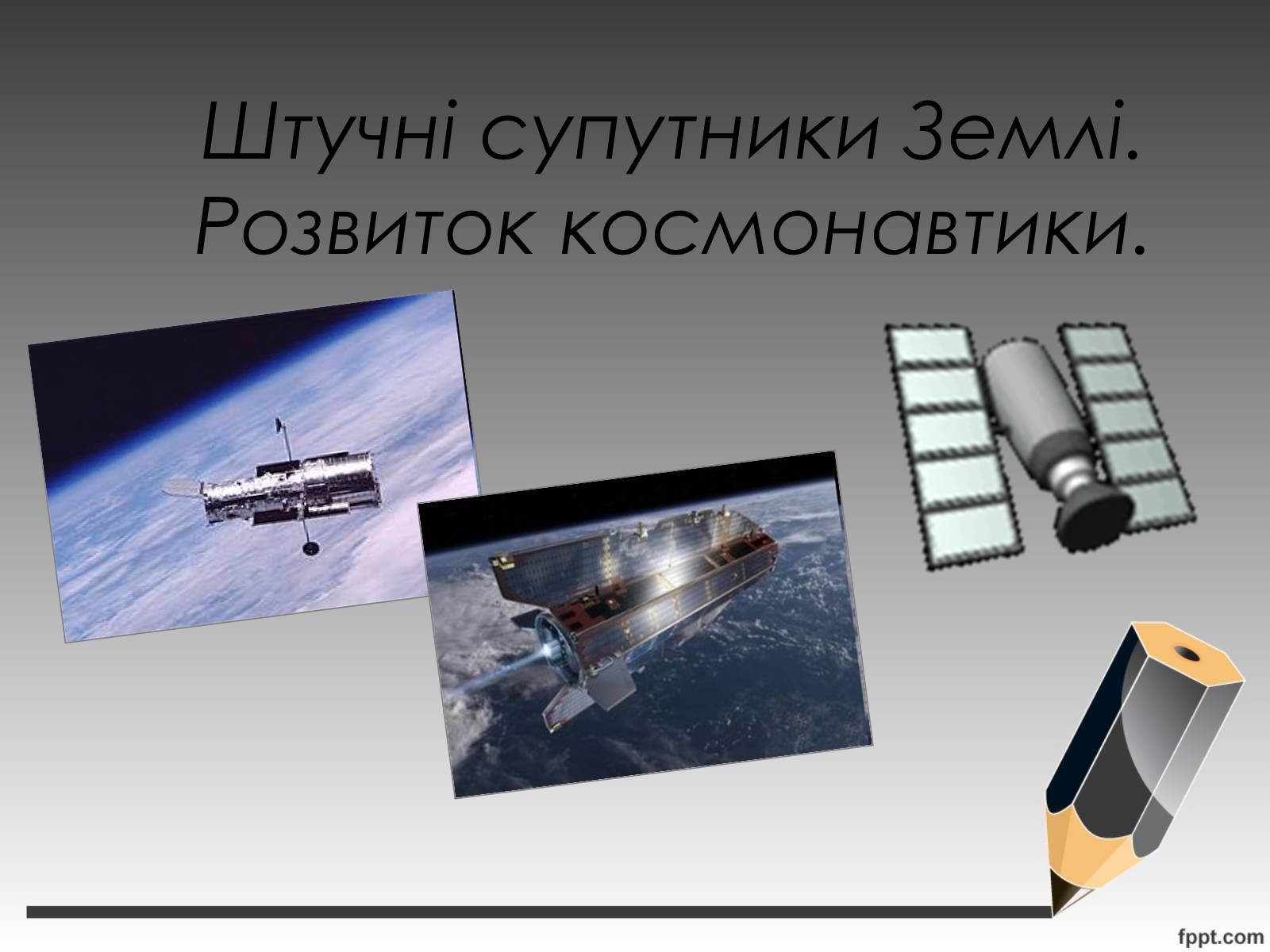 Штучні супутники Землі. Розвиток космонавтики.

fppt.com